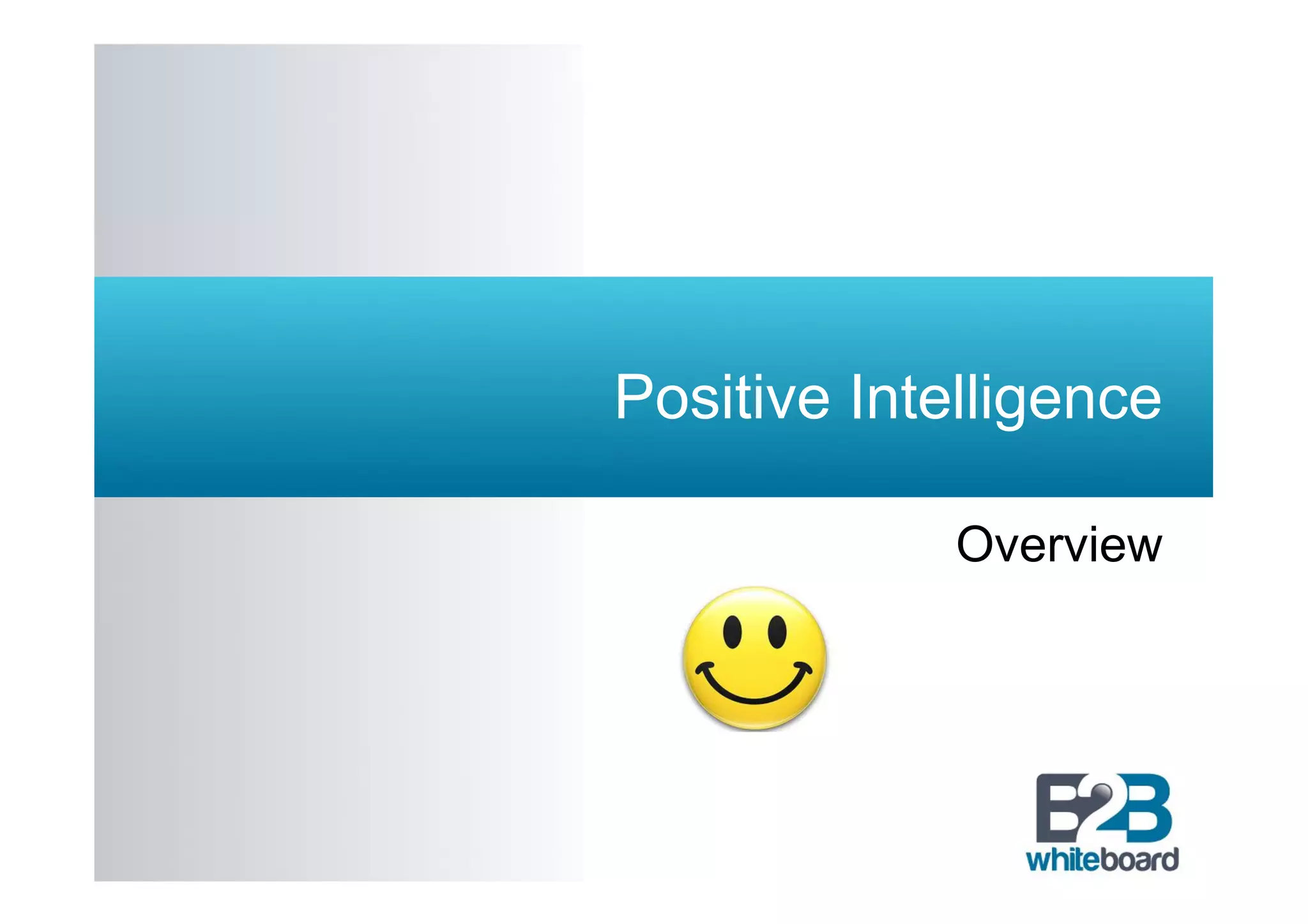 Positive Intelligence

Overview

B2B
whiteboard